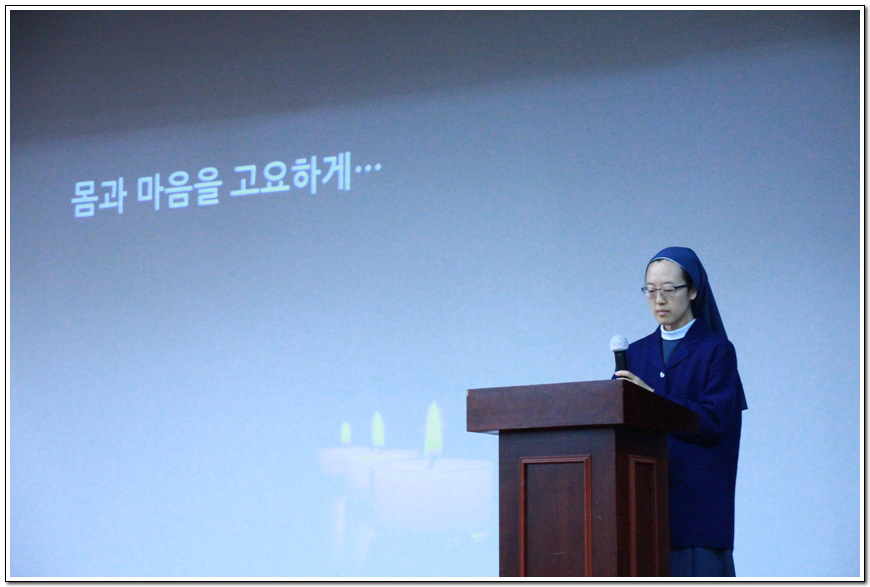 몸과 마음을 고요하게…